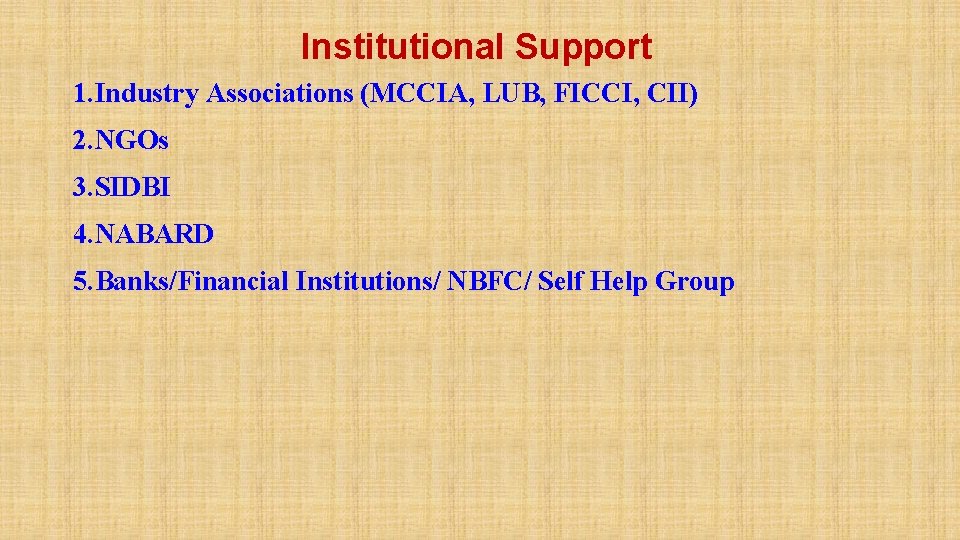 Institutional Support

1.Industry Associations (MCCIA, LUB, FICCI, CII)

2.NGOs

3.SIDBI

4.NABARD

5.Banks/Financial Institutions/ NBFC/ Self Help Group